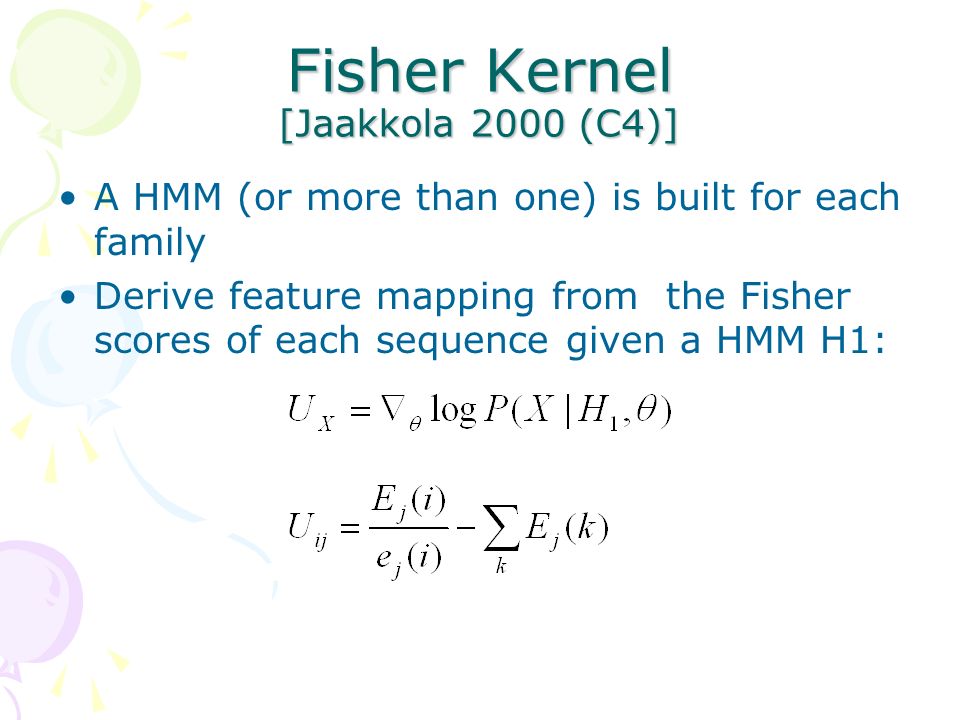 Fisher Kernel
[Jaakkola 2000 (C4)]

• A HMM (or more than one) is built for each family

• Derive feature mapping from the Fisher scores of each sequence given a HMM H1:

$U_X = \nabla_\theta \log P(X \mid H_1, \theta)$

$U_{ij} = \frac{E_j(i)}{e_j(i)} - \sum_k E_j(k)$